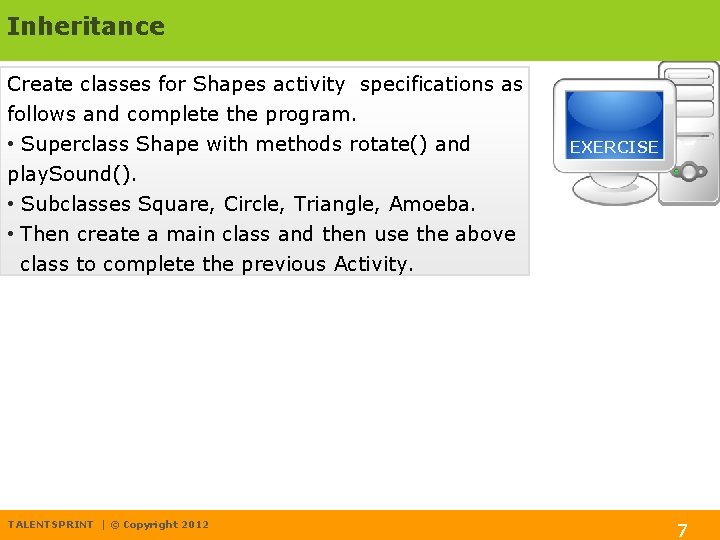 Inheritance

Create classes for Shapes activity specifications as follows and complete the program.
• Superclass Shape with methods rotate() and playSound().
• Subclasses Square, Circle, Triangle, Amoeba.
• Then create a main class and then use the above class to complete the previous Activity.

EXERCISE

TALENTSPRINT | © Copyright 2012

7